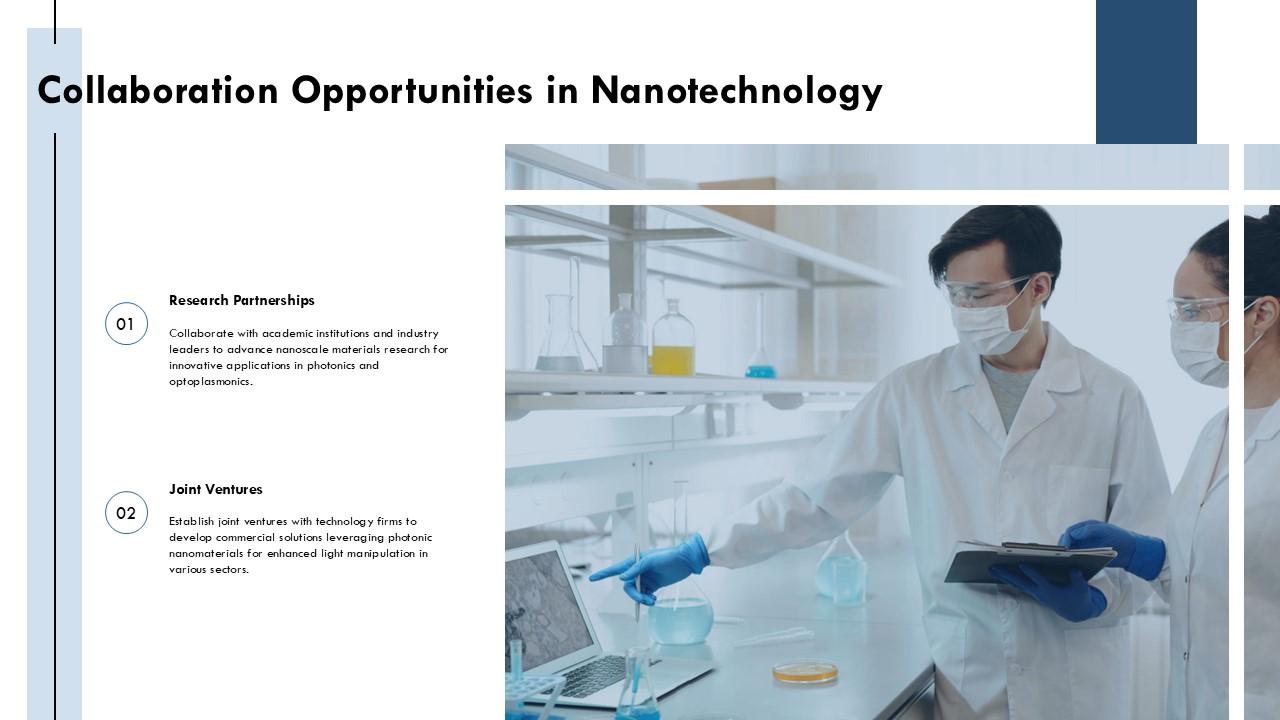 Collaboration Opportunities in Nanotechnology

01

Research Partnerships

Collaborate with academic institutions and industry leaders to advance nanoscale materials research for innovative applications in photonics and optoplasmonics.

02

Joint Ventures

Establish joint ventures with technology firms to develop commercial solutions leveraging photonic nanomaterials for enhanced light manipulation in various sectors.